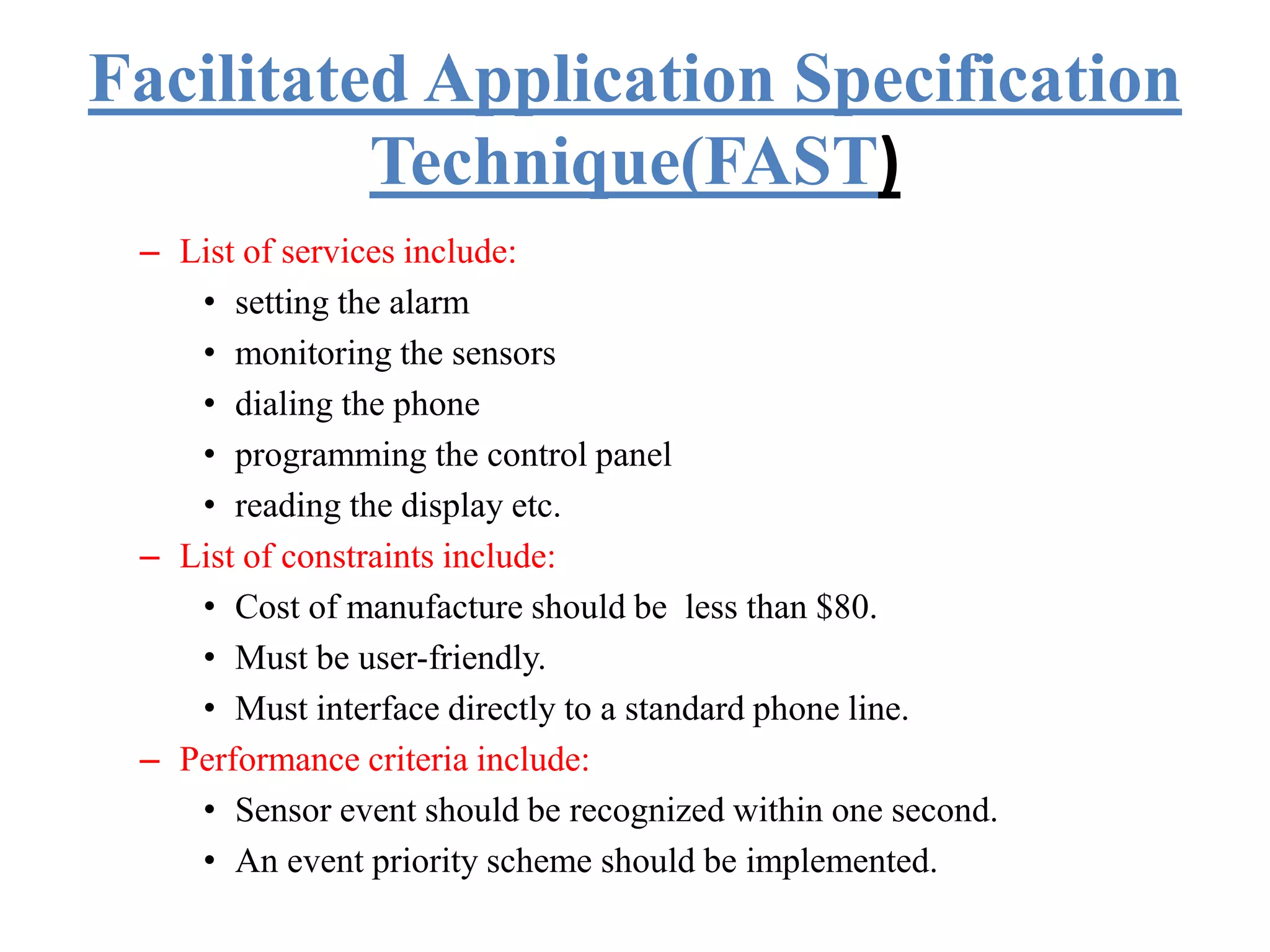 Facilitated Application Specification Technique(FAST)

– List of services include:
• setting the alarm
• monitoring the sensors
• dialing the phone
• programming the control panel
• reading the display etc.

– List of constraints include:
• Cost of manufacture should be less than \$80.
• Must be user-friendly.
• Must interface directly to a standard phone line.

– Performance criteria include:
• Sensor event should be recognized within one second.
• An event priority scheme should be implemented.